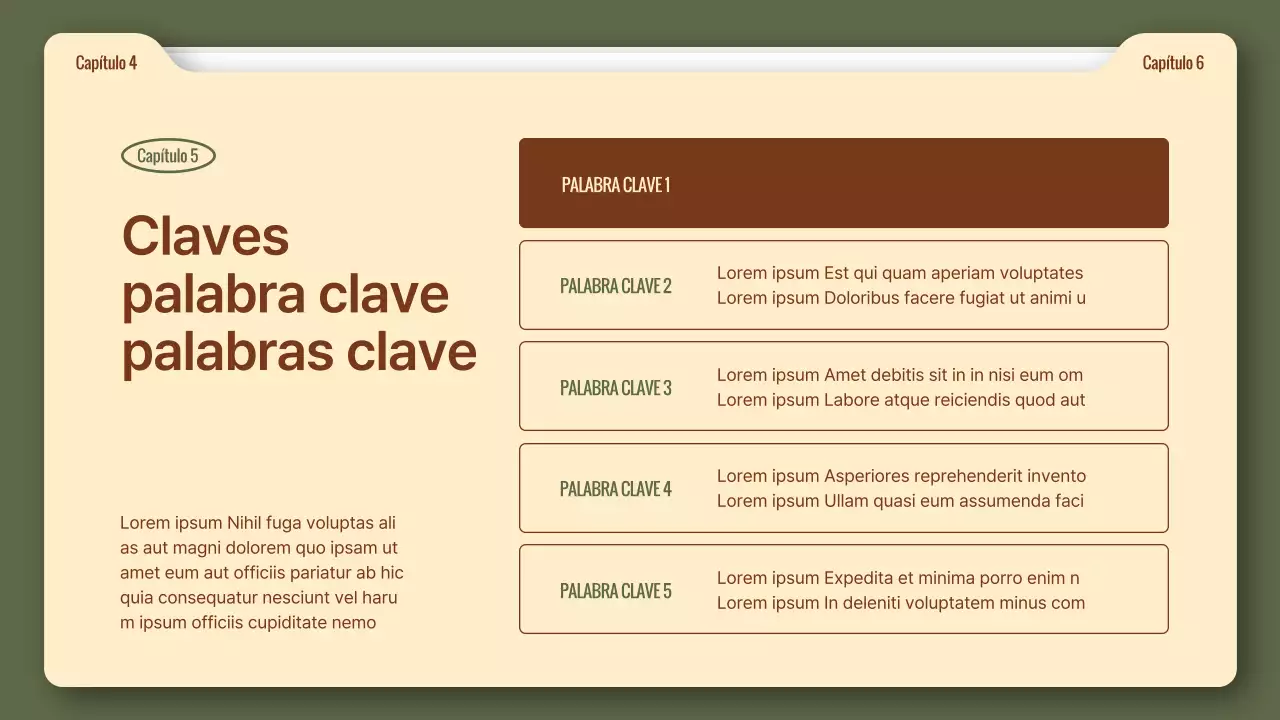 Capítulo 4

Capítulo 6

Capítulo 5

Claves palabra clave palabras clave

Lorem ipsum Nihil fuga voluptas ali as aut magni dolorem quo ipsam ut amet eum aut officiis pariatur ab hic quia consequatur nesciunt vel haru m ipsum officiis cupiditate nemo

PALABRA CLAVE 1

PALABRA CLAVE 2
Lorem ipsum Est qui quam aperiam voluptates
Lorem ipsum Doloribus facere fugiat ut animi u

PALABRA CLAVE 3
Lorem ipsum Amet debitis sit in in nisi eum om
Lorem ipsum Labore atque reiciendis quod aut

PALABRA CLAVE 4
Lorem ipsum Asperiores reprehenderit invento
Lorem ipsum Ullam quasi eum assumenda faci

PALABRA CLAVE 5
Lorem ipsum Expedita et minima porro enim n
Lorem ipsum In deleniti voluptatem minus com